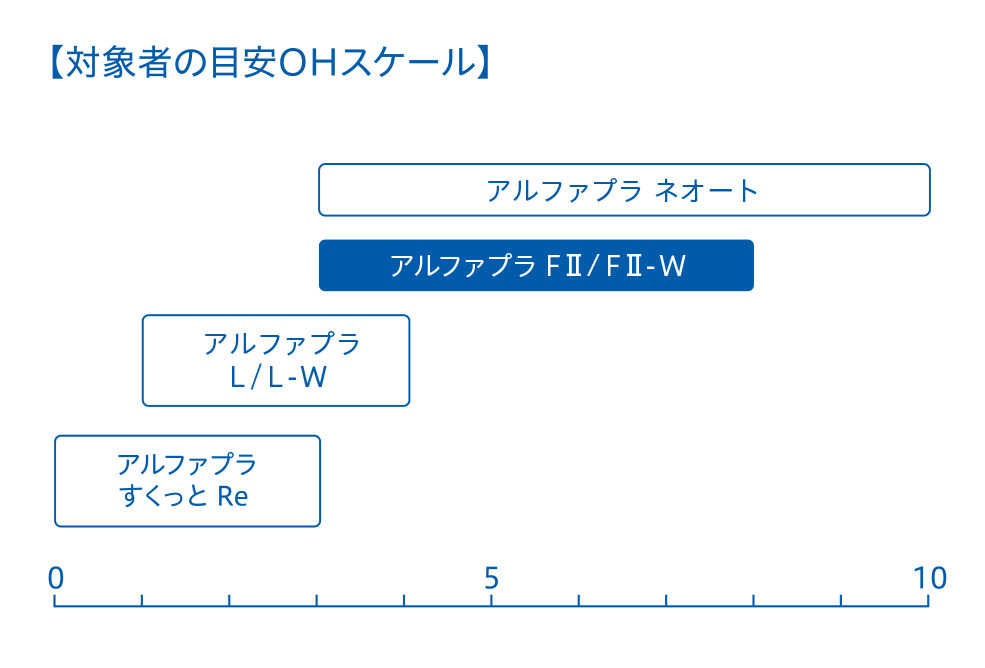 【対象者の目安OHスケール】

アルファプラ ネオート

アルファプラ FⅡ/FⅡ-W

アルファプラ L/L-W

アルファプラ すくっと Re

0
5
10